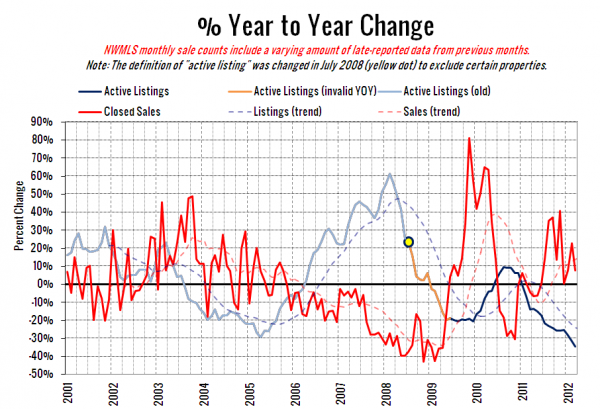 % Year to Year Change

NWMLS monthly sale counts include a varying amount of late-reported data from previous months.
Note: The definition of "active listing" was changed in July 2008 (yellow dot) to exclude certain properties.

Active Listings
Active Listings (invalid YOY)
Active Listings (old)
Closed Sales
Listings (trend)
Sales (trend)

Percent Change

90%
80%
70%
60%
50%
40%
30%
20%
10%
0%
-10%
-20%
-30%
-40%
-50%

2001
2002
2003
2004
2005
2006
2007
2008
2009
2010
2011
2012